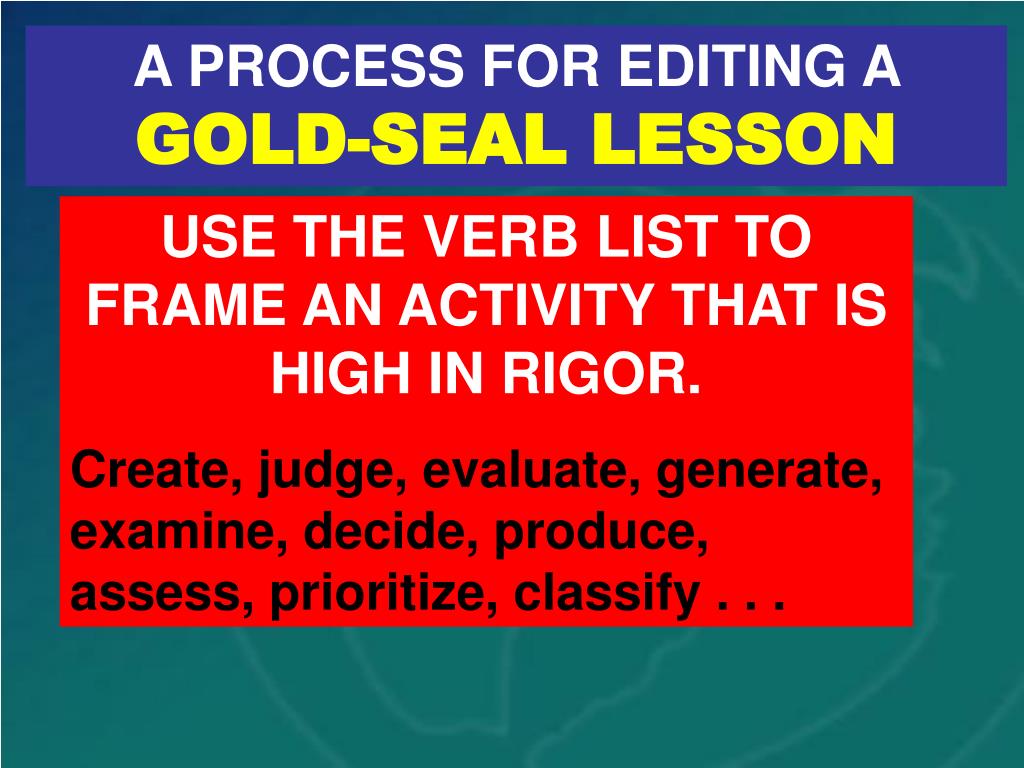 A PROCESS FOR EDITING A
GOLD-SEAL LESSON

USE THE VERB LIST TO FRAME AN ACTIVITY THAT IS HIGH IN RIGOR.

Create, judge, evaluate, generate, examine, decide, produce, assess, prioritize, classify . . .